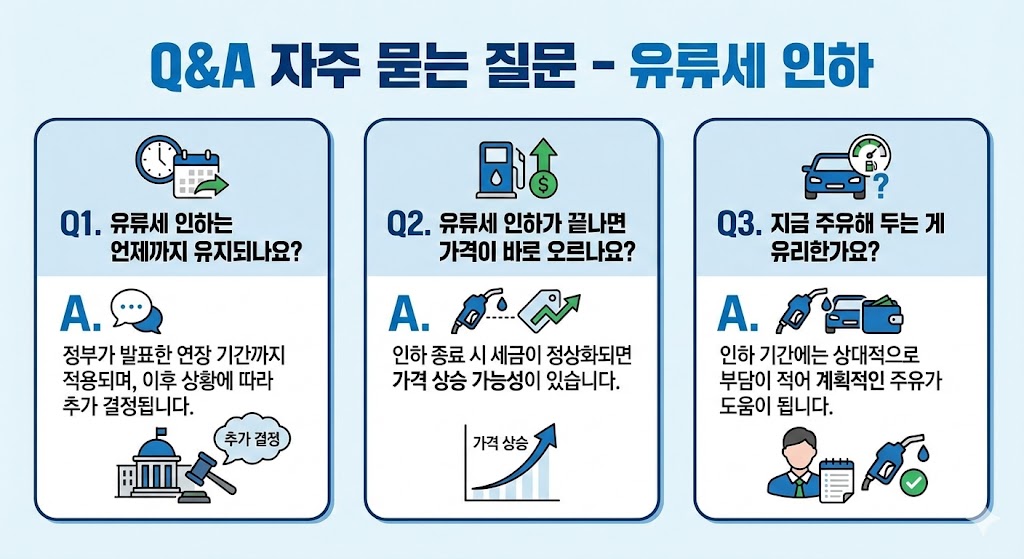 Q&A 자주 묻는 질문 - 유류세 인하

Q1. 유류세 인하는 언제까지 유지되나요?

A.

정부가 발표한 연장 기간까지 적용되며, 이후 상황에 따라 추가 결정됩니다.

추가 결정

Q2. 유류세 인하가 끝나면 가격이 바로 오르나요?

A.

인하 종료 시 세금이 정상화되면 가격 상승 가능성이 있습니다.

가격 상승

Q3. 지금 주유해 두는 게 유리한가요?

A.

인하 기간에는 상대적으로 부담이 적어 계획적인 주유가 도움이 됩니다.